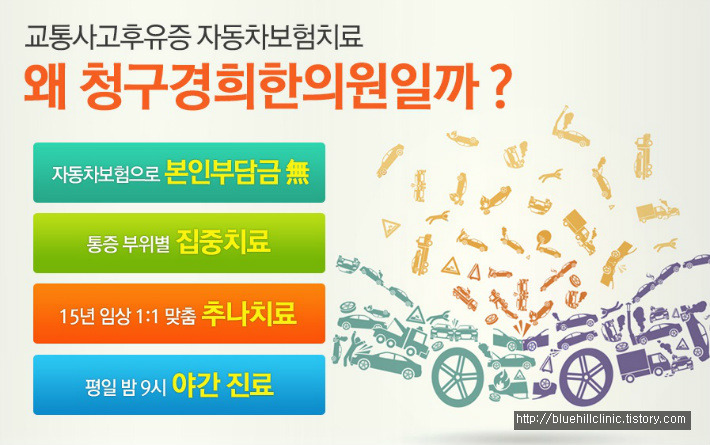 교통사고후유증 자동차보험치료

왜 청구경희한의원일까 ?

자동차보험으로 본인부담금 無

통증 부위별 집중치료

15년 임상 1:1 맞춤 추나치료

평일 밤 9시 야간 진료

http://bluehillclinic.tistory.com